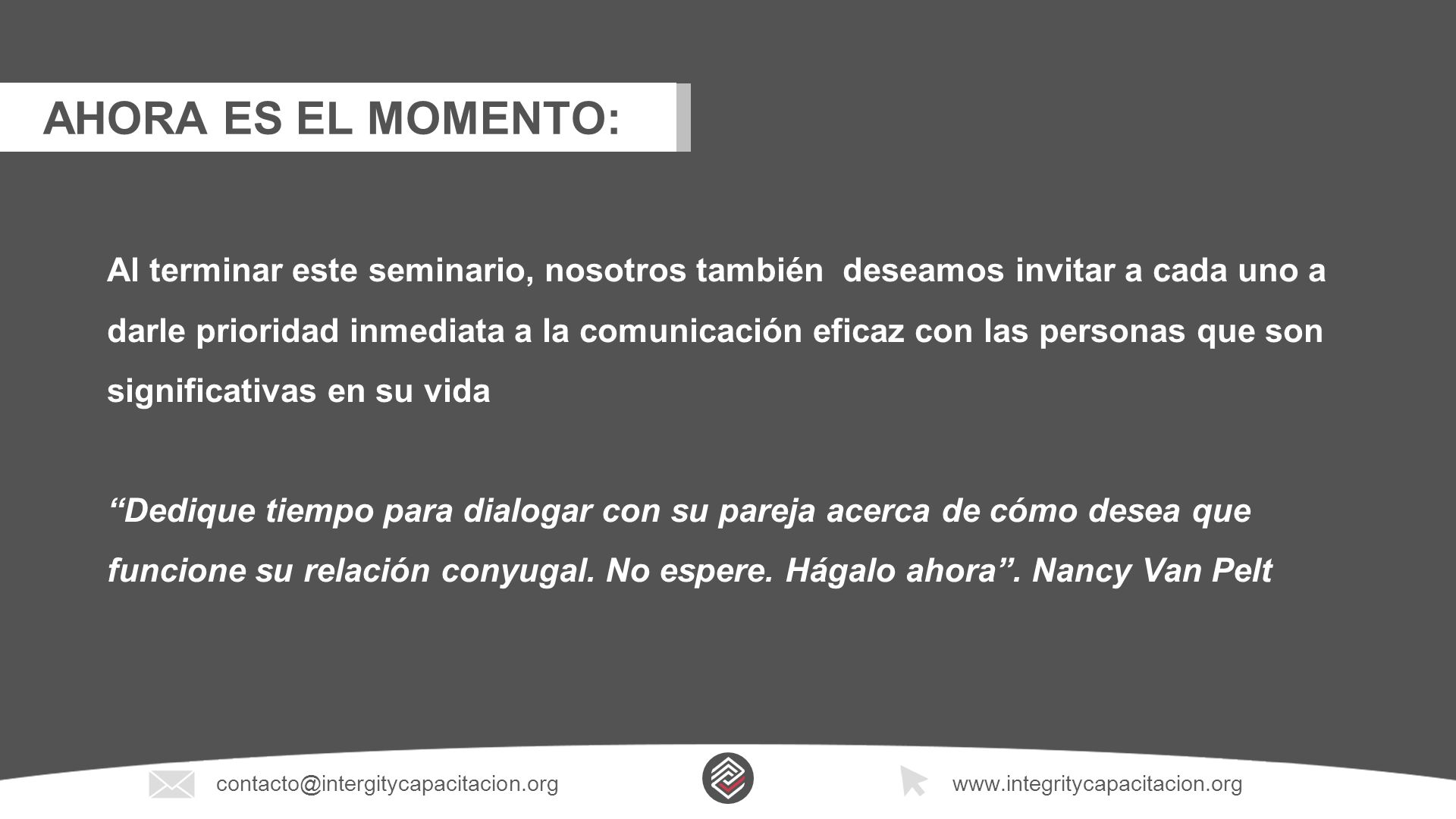 AHORA ES EL MOMENTO:

Al terminar este seminario, nosotros también deseamos invitar a cada uno a darle prioridad inmediata a la comunicación eficaz con las personas que son significativas en su vida

“Dedique tiempo para dialogar con su pareja acerca de cómo desea que funcione su relación conyugal. No espere. Hágalo ahora”. Nancy Van Pelt

contacto@intergitycapacitacion.org

www.integritycapacitacion.org